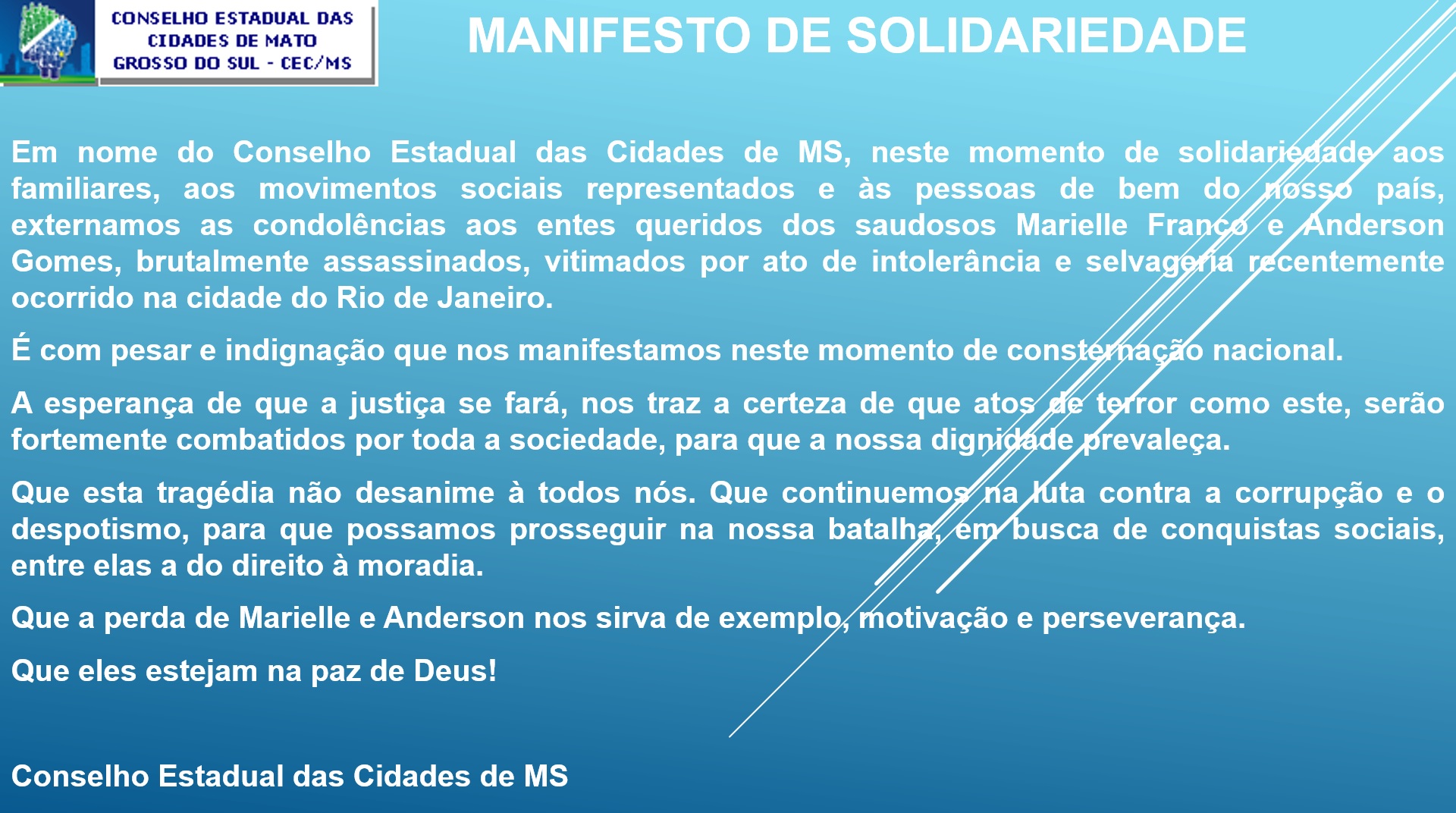 CONSELHO ESTADUAL DAS CIDADES DE MATO GROSSO DO SUL - CEC/MS

MANIFESTO DE SOLIDARIEDADE

Em nome do Conselho Estadual das Cidades de MS, neste momento de solidariedade aos familiares, aos movimentos sociais representados e às pessoas de bem do nosso país, externamos as condolências aos entes queridos dos saudosos Marielle Franco e Anderson Gomes, brutalmente assassinados, vitimados por ato de intolerância e selvageria recentemente ocorrido na cidade do Rio de Janeiro.

É com pesar e indignação que nos manifestamos neste momento de consternação nacional.

A esperança de que a justiça se fará, nos traz a certeza de que atos de terror como este, serão fortemente combatidos por toda a sociedade, para que a nossa dignidade prevaleça.

Que esta tragédia não desanime à todos nós. Que continuemos na luta contra a corrupção e o despotismo, para que possamos prosseguir na nossa batalha, em busca de conquistas sociais, entre elas a do direito à moradia.

Que a perda de Marielle e Anderson nos sirva de exemplo, motivação e perseverança.

Que eles estejam na paz de Deus!

Conselho Estadual das Cidades de MS